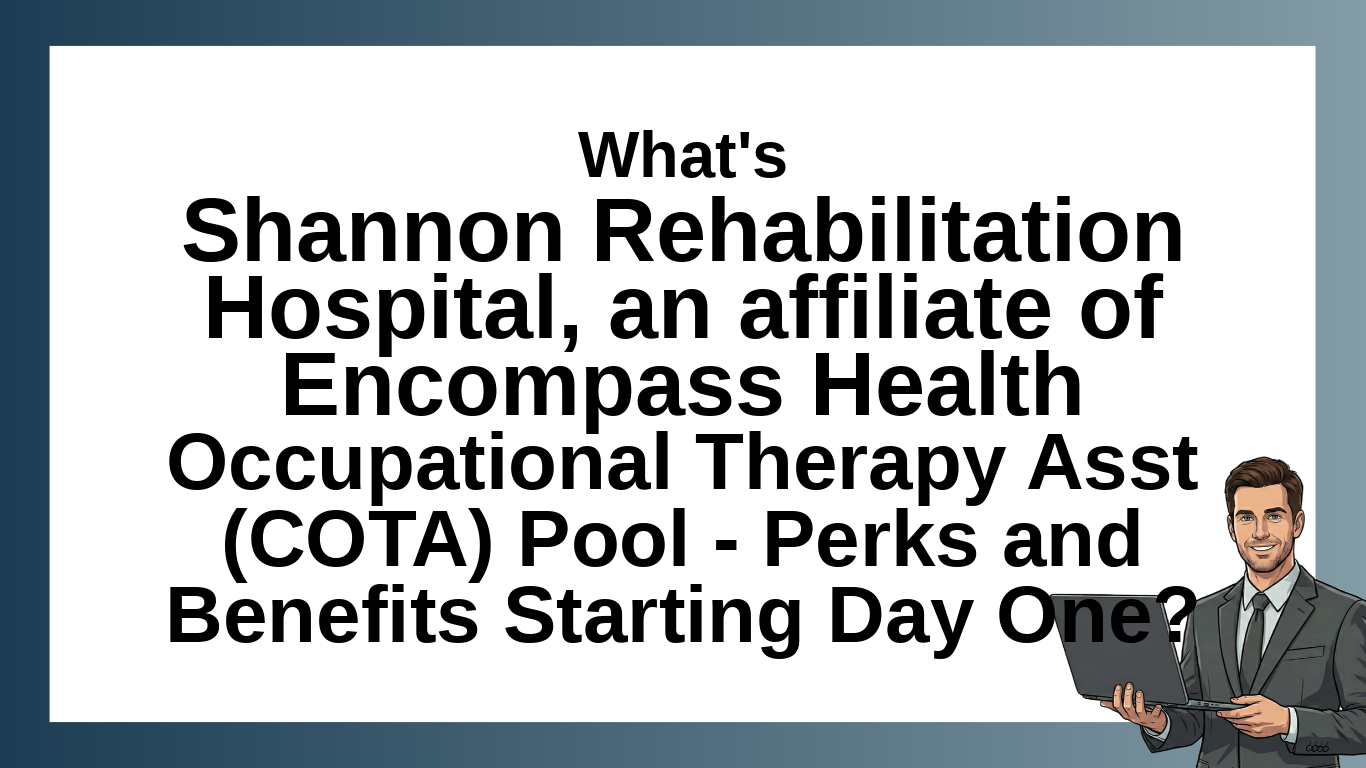 What's
Shannon Rehabilitation Hospital, an affiliate of Encompass Health
Occupational Therapy Asst (COTA) Pool - Perks and Benefits Starting Day One?